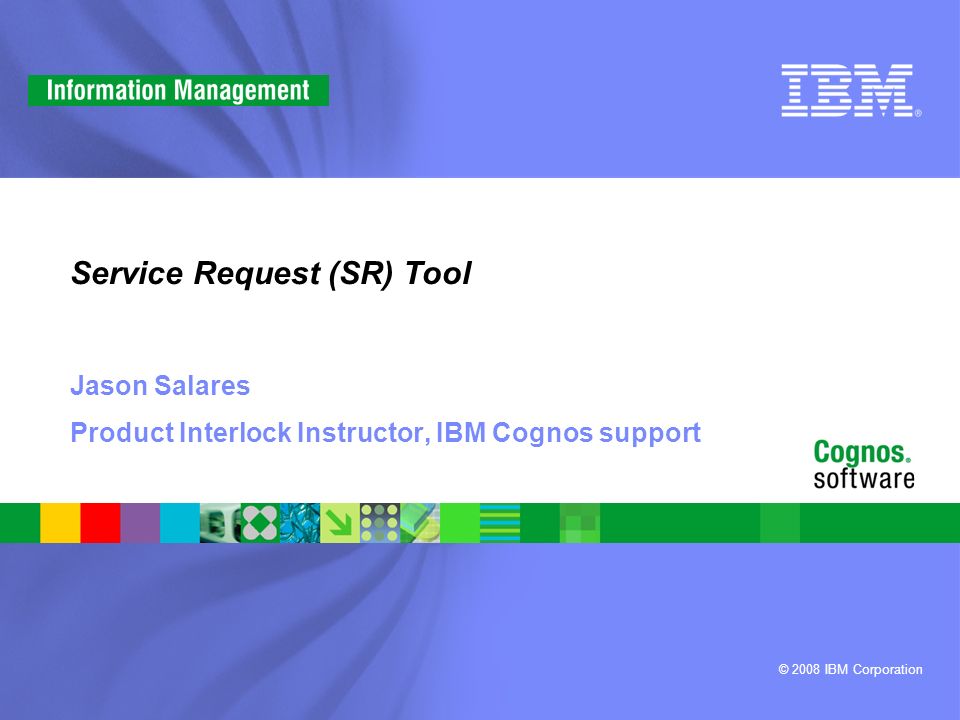 Information Management

IBM®

Service Request (SR) Tool

Jason Salares

Product Interlock Instructor, IBM Cognos support

Cognos. software

© 2008 IBM Corporation